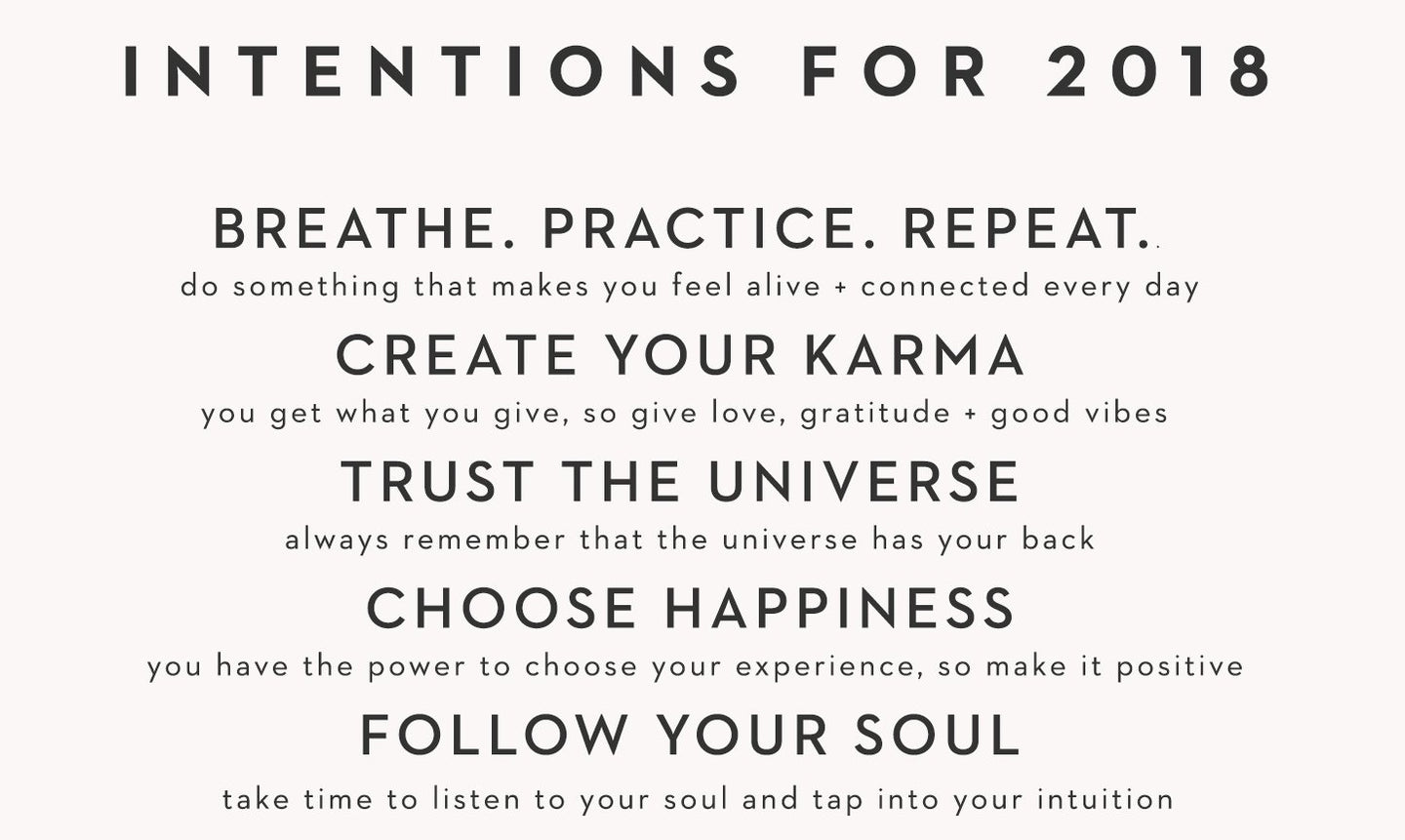 INTENTIONS FOR 2018

BREATHE. PRACTICE. REPEAT.
do something that makes you feel alive + connected every day

CREATE YOUR KARMA
you get what you give, so give love, gratitude + good vibes

TRUST THE UNIVERSE
always remember that the universe has your back

CHOOSE HAPPINESS
you have the power to choose your experience, so make it positive

FOLLOW YOUR SOUL
take time to listen to your soul and tap into your intuition